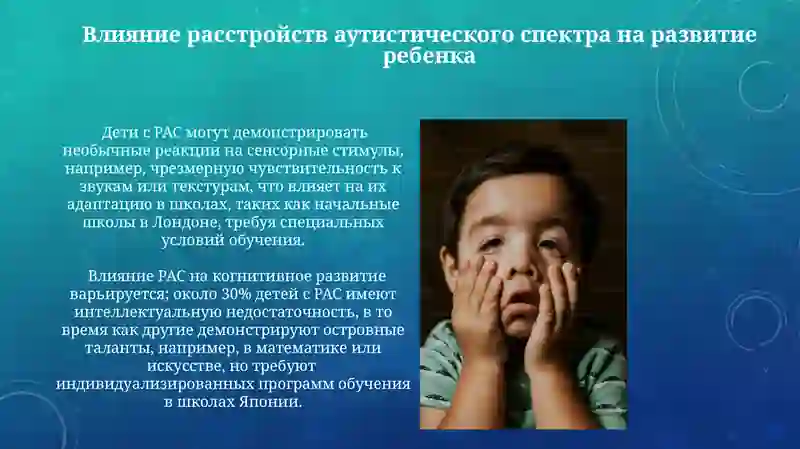 Влияние расстройств аутистического спектра на развитие ребенка

Дети с РАС могут демонстрировать необычные реакции на сенсорные стимулы, например, чрезмерную чувствительность к звукам или текстурам, что влияет на их адаптацию в школах, таких как начальные школы в Лондоне, требуя специальных условий обучения.

Влияние РАС на когнитивное развитие варьируется; около 30% детей с РАС имеют интеллектуальную недостаточность, в то время как другие демонстрируют островные таланты, например, в математике или искусстве, но требуют индивидуализированных программ обучения в школах Японии.